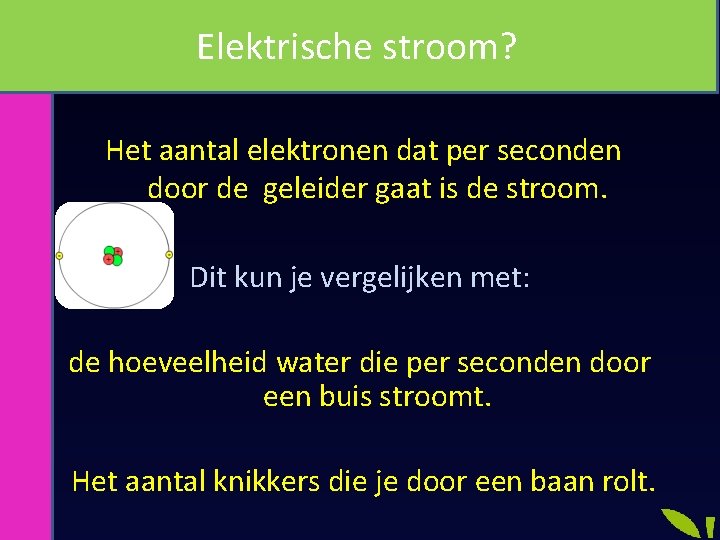 Elektrische stroom?

Het aantal elektronen dat per seconden door de geleider gaat is de stroom.

Dit kun je vergelijken met:

de hoeveelheid water die per seconden door een buis stroomt.

Het aantal knikkers die je door een baan rolt.